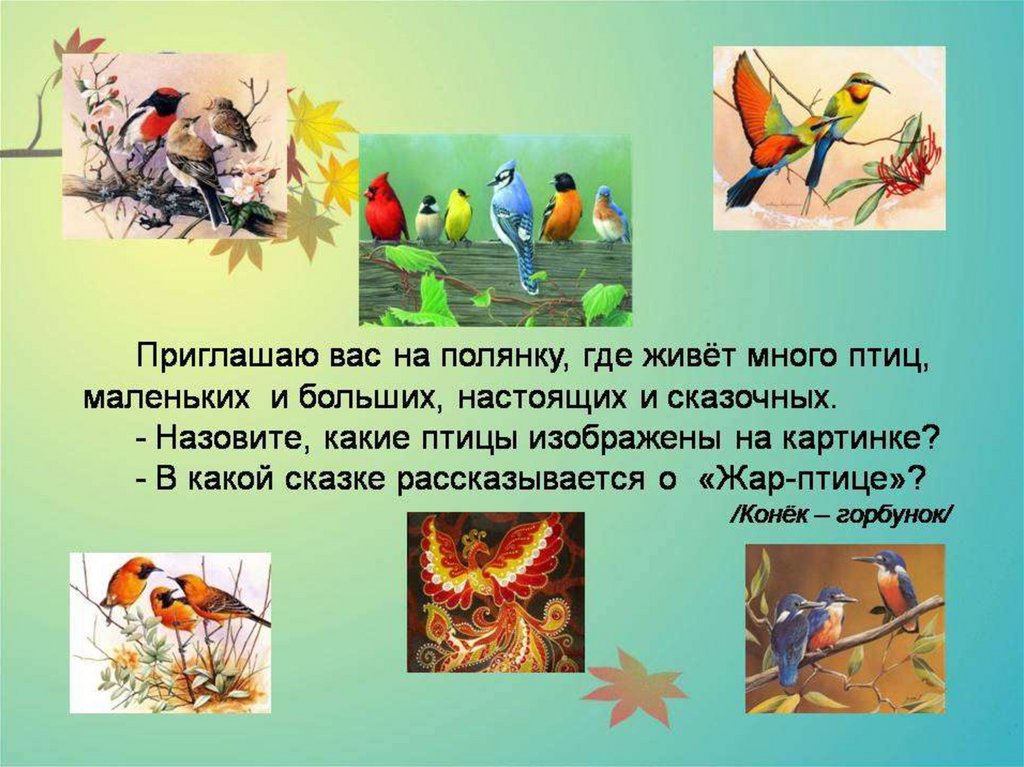 Приглашаю вас на полянку, где живёт много птиц, маленьких и больших, настоящих и сказочных.

- Назовите, какие птицы изображены на картинке?

- В какой сказке рассказывается о «Жар-птице»?

/Конёк – горбунок/